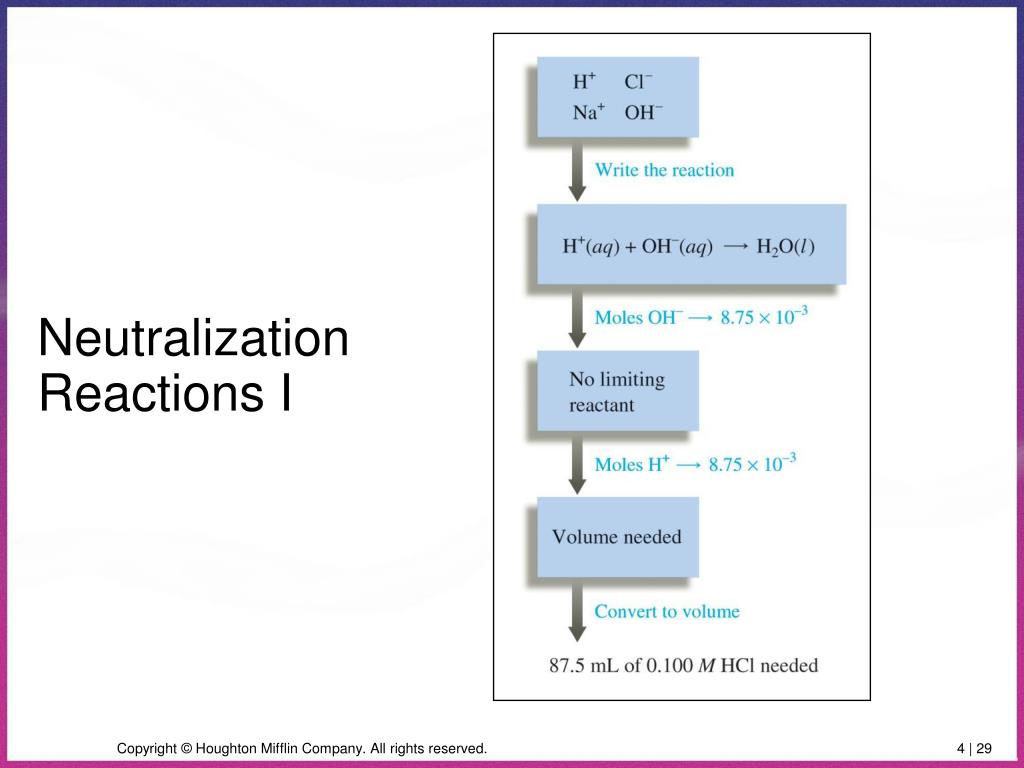 Neutralization Reactions I

$H^+$ $Cl^-$
$Na^+$ $OH^-$

Write the reaction

$H^+(aq) + OH^-(aq) \longrightarrow H_2O(l)$

Moles $OH^- \longrightarrow 8.75 \times 10^{-3}$

No limiting reactant

Moles $H^+ \longrightarrow 8.75 \times 10^{-3}$

Volume needed

Convert to volume

87.5 mL of 0.100 $M$ HCl needed

Copyright © Houghton Mifflin Company. All rights reserved.

4 | 29